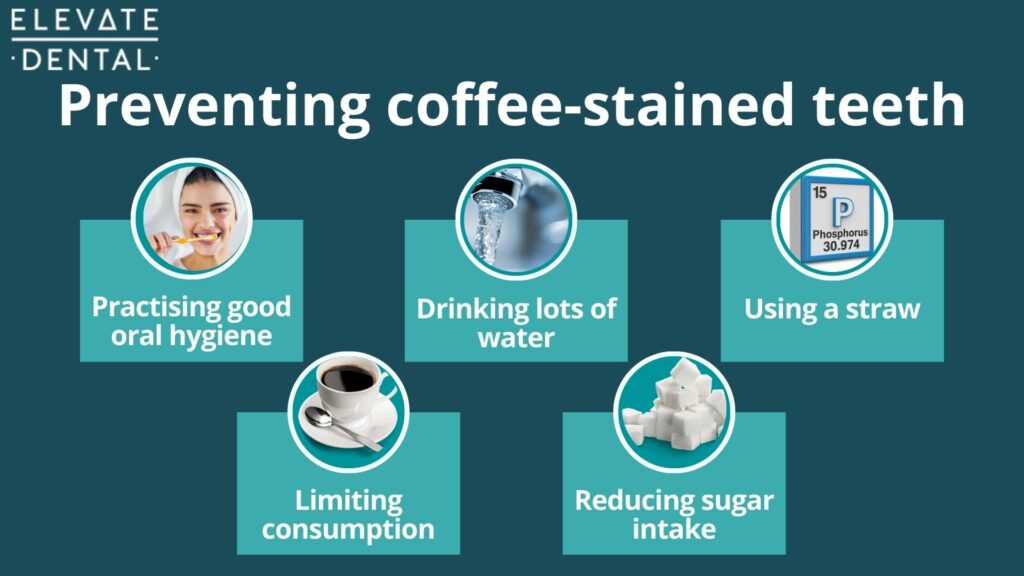 ELEVATE
·DENTAL·

Preventing coffee-stained teeth

Practising good oral hygiene

Drinking lots of water

15
P
Phosphorus
30.974

Using a straw

Limiting consumption

Reducing sugar intake